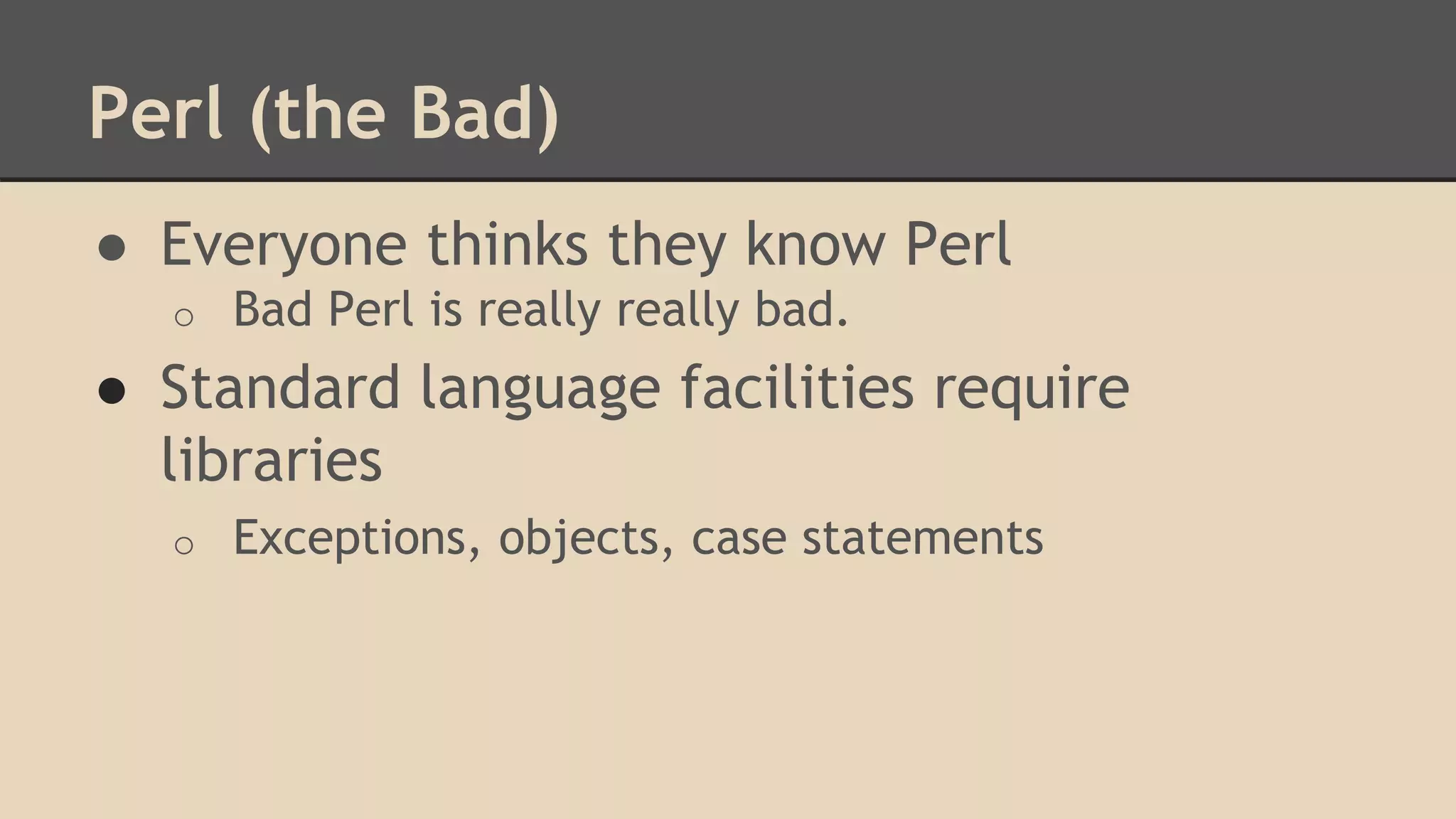 Perl (the Bad)

● Everyone thinks they know Perl
  ○ Bad Perl is really really bad.
● Standard language facilities require libraries
  ○ Exceptions, objects, case statements